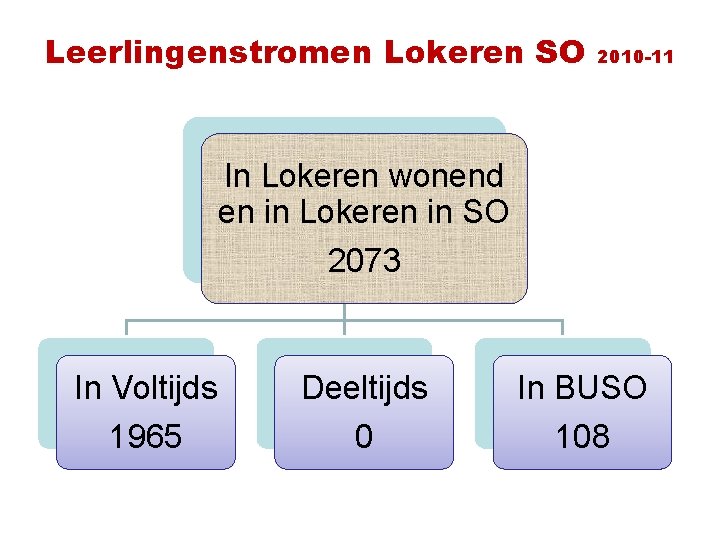 Leerlingenstromen Lokeren SO 2010-11

In Lokeren wonend en in Lokeren in SO
2073

In Voltijds
1965

Deeltijds
0

In BUSO
108